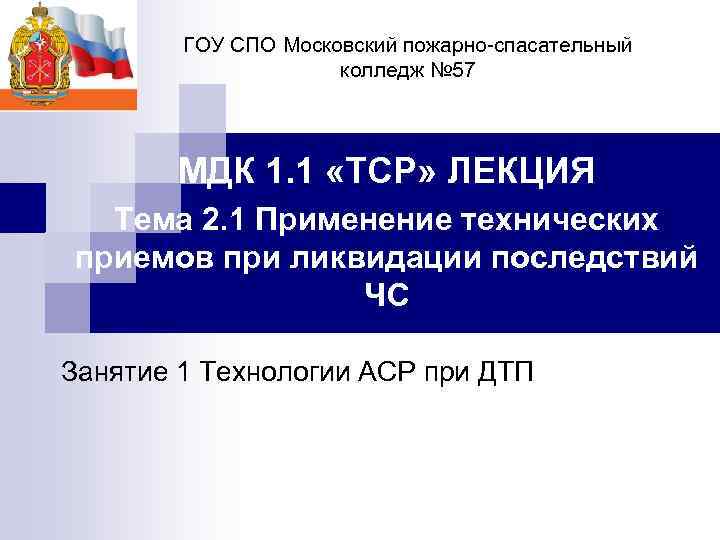 ГОУ СПО Московский пожарно-спасательный колледж №57

МДК 1.1 «ТСР» ЛЕКЦИЯ

Тема 2.1 Применение технических приемов при ликвидации последствий ЧС

Занятие 1 Технологии АСР при ДТП